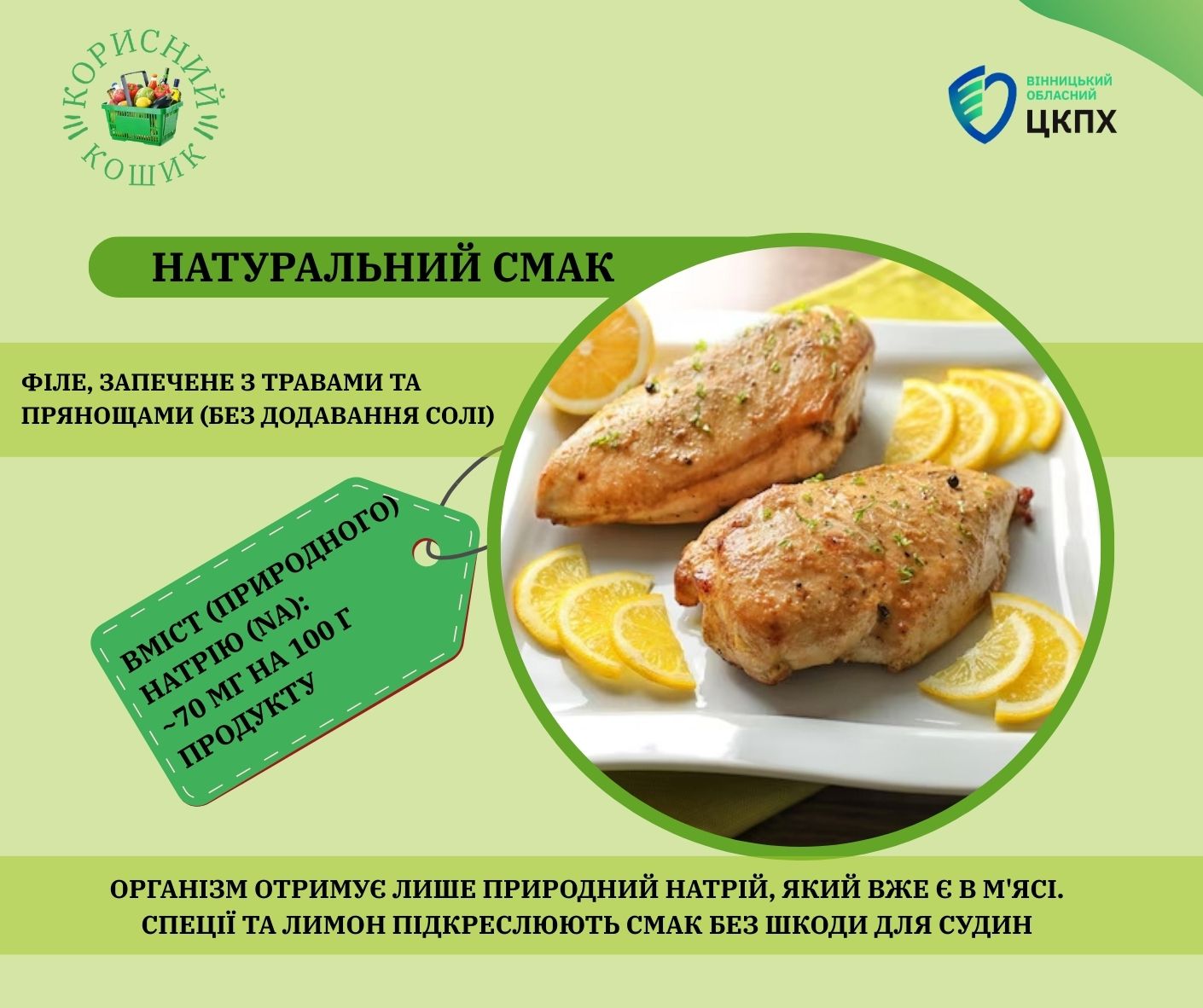 КОРИСНИЙ КОШИК

ВІННИЦЬКИЙ ОБЛАСНИЙ ЦКПХ

НАТУРАЛЬНИЙ СМАК

ФІЛЕ, ЗАПЕЧЕНЕ З ТРАВАМИ ТА ПРЯНОЩАМИ (БЕЗ ДОДАВАННЯ СОЛІ)

ВМІСТ (ПРИРОДНОГО) НАТРІЮ (NA): ~70 МГ НА 100 Г ПРОДУКТУ

ОРГАНІЗМ ОТРИМУЄ ЛИШЕ ПРИРОДНИЙ НАТРІЙ, ЯКИЙ ВЖЕ Є В М'ЯСІ. СПЕЦІЇ ТА ЛИМОН ПІДКРЕСЛЮЮТЬ СМАК БЕЗ ШКОДИ ДЛЯ СУДИН